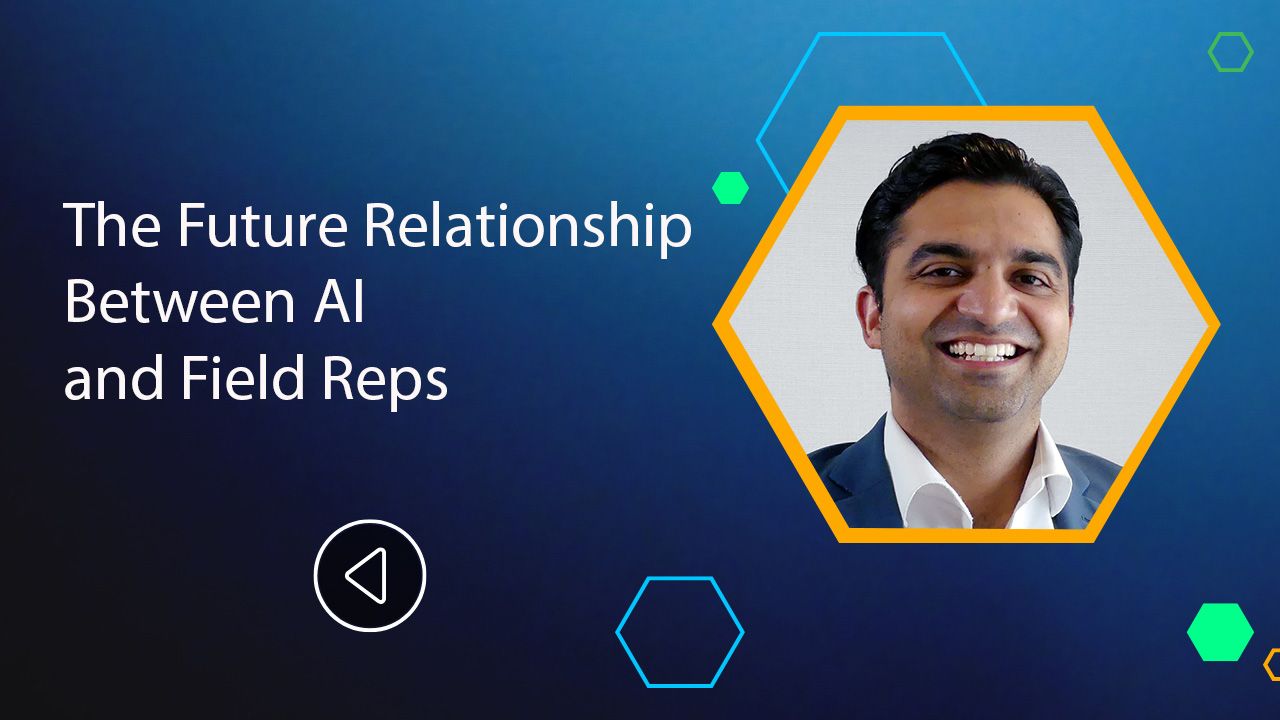 The Future Relationship Between AI and Field Reps